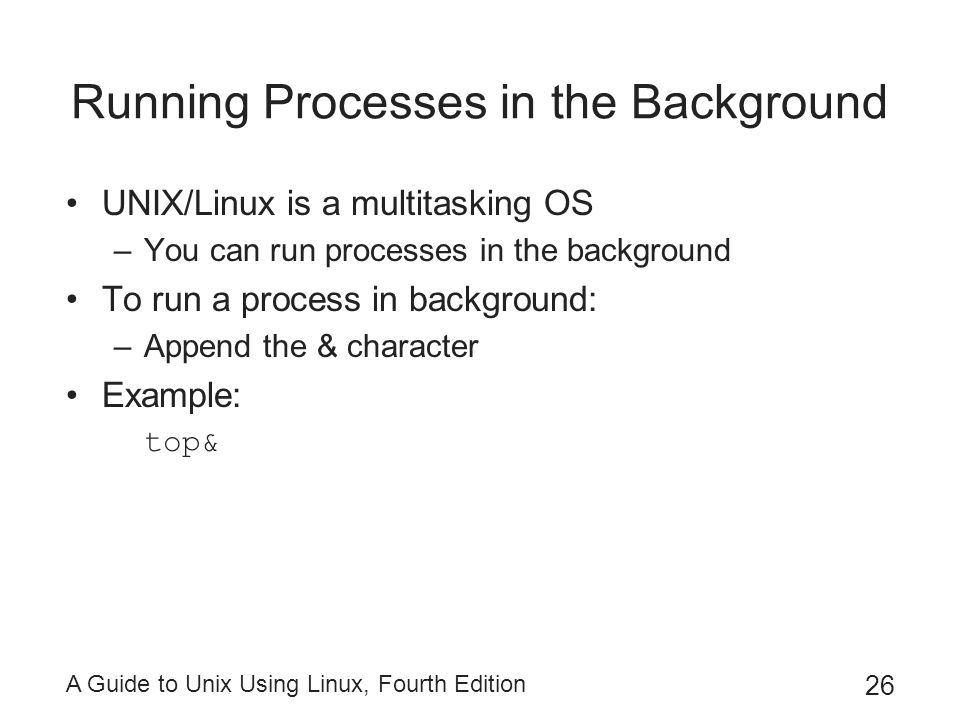 Running Processes in the Background

• UNIX/Linux is a multitasking OS
  – You can run processes in the background
• To run a process in background:
  – Append the & character
• Example:
  top&

A Guide to Unix Using Linux, Fourth Edition

26